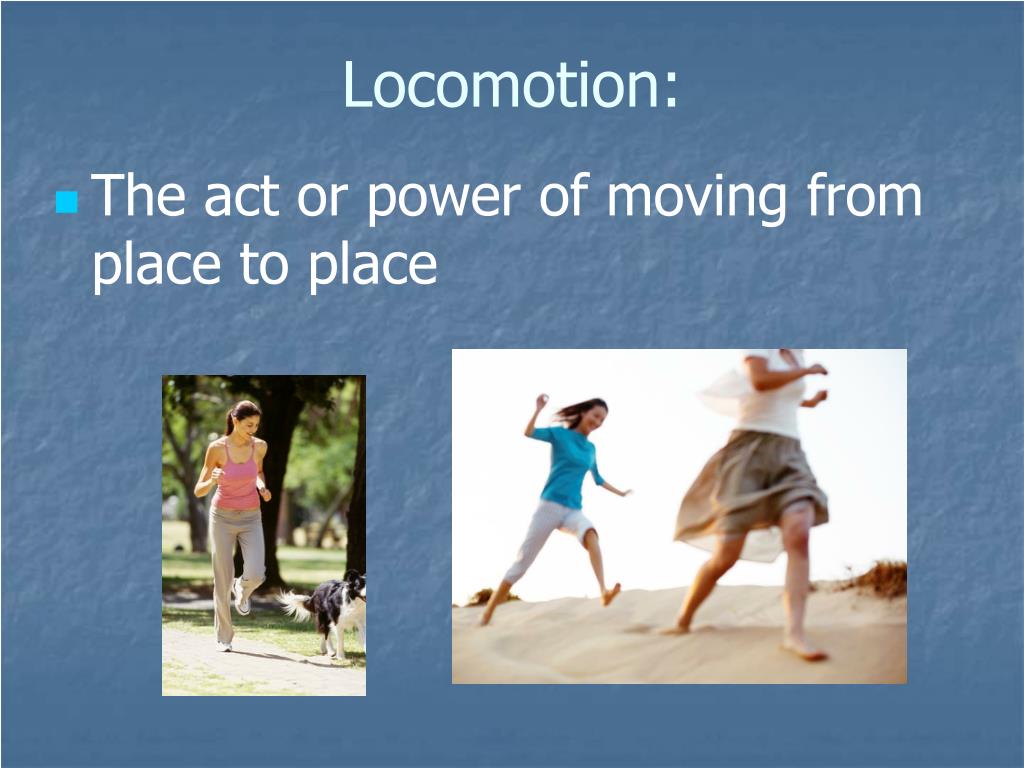 Locomotion:

The act or power of moving from place to place